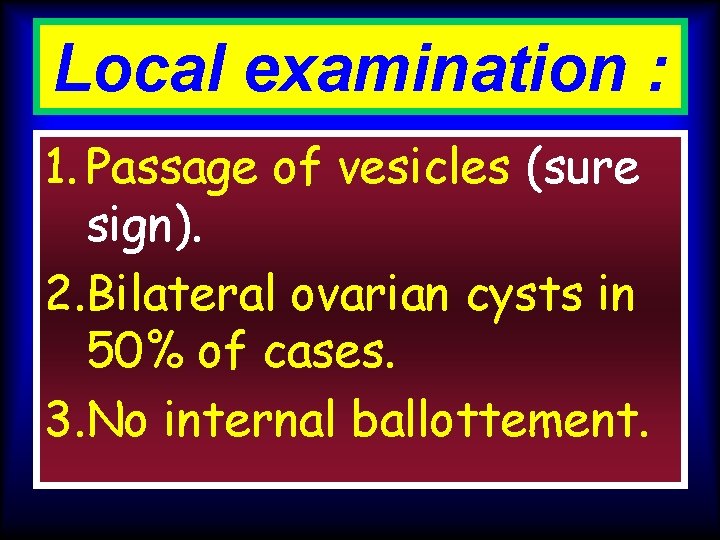 Local examination :

1. Passage of vesicles (sure sign).

2. Bilateral ovarian cysts in 50% of cases.

3. No internal ballottement.